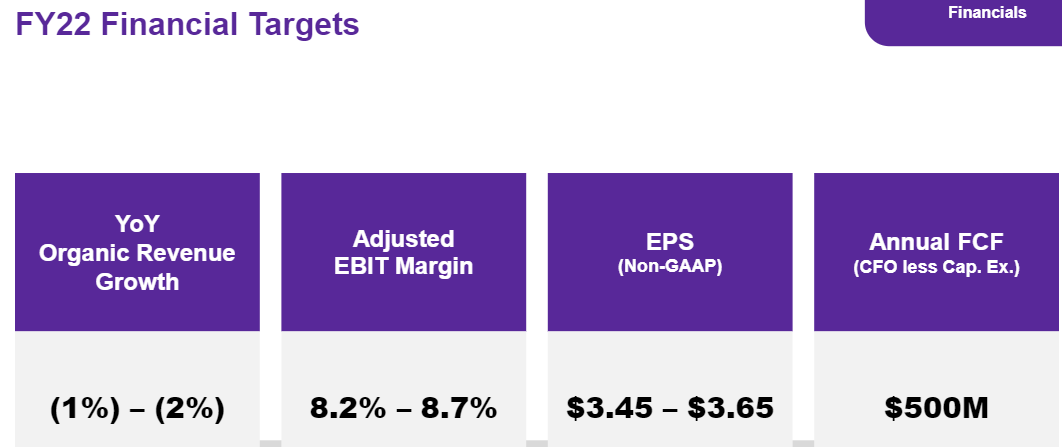 FY22 Financial Targets

Financials

| YoY Organic Revenue Growth | Adjusted EBIT Margin | EPS (Non-GAAP) | Annual FCF (CFO less Cap. Ex.) |
|---|---|---|---|
| (1%) – (2%) | 8.2% – 8.7% | \$3.45 – \$3.65 | \$500M |